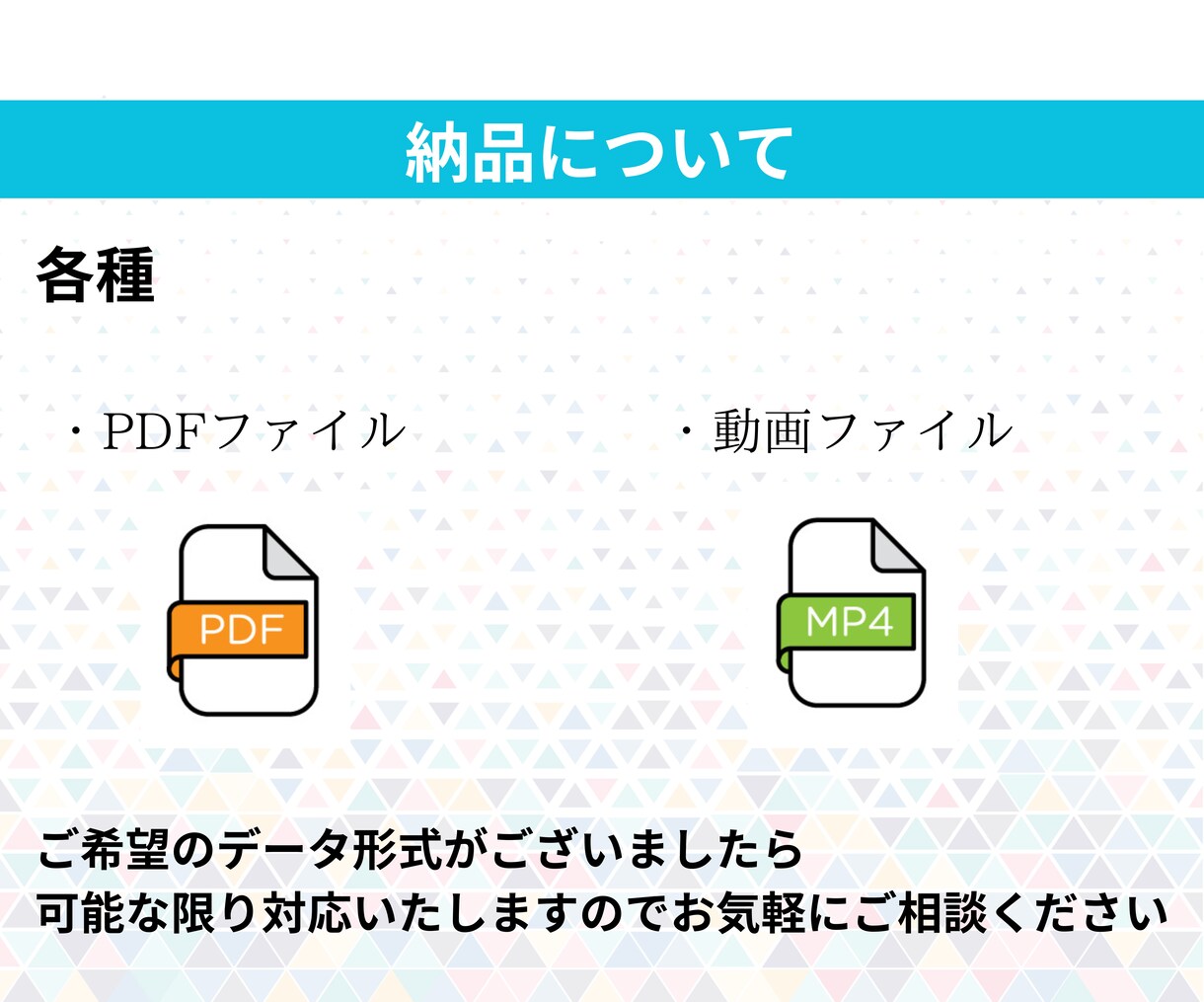 納品について

各種

・PDFファイル

PDF

・動画ファイル

MP4

ご希望のデータ形式がございましたら
可能な限り対応いたしますのでお気軽にご相談ください